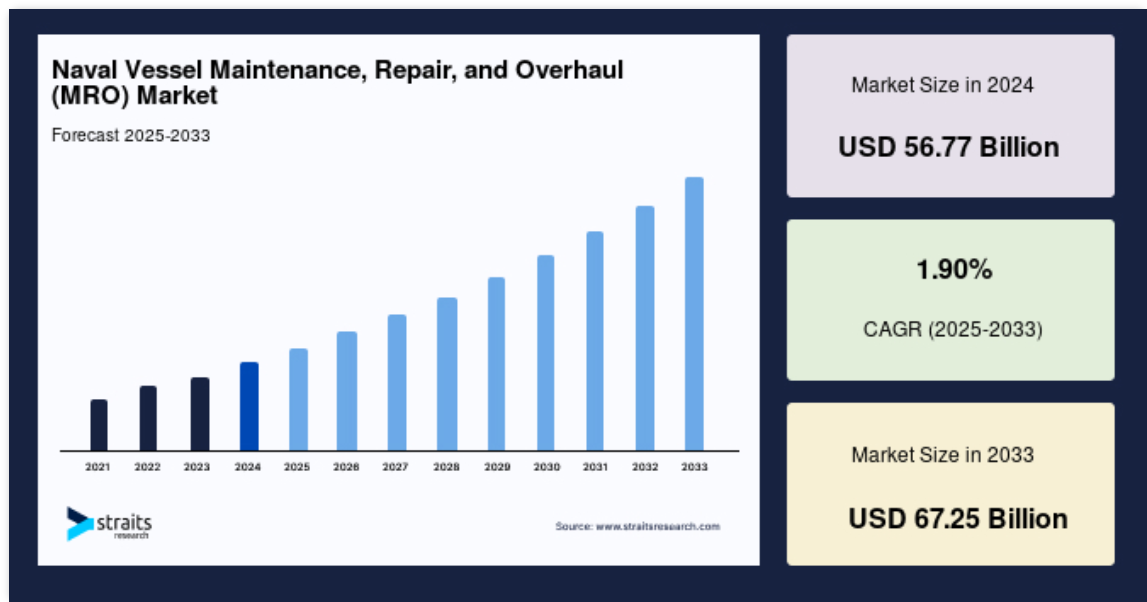 Naval Vessel Maintenance, Repair, and Overhaul (MRO) Market

Forecast 2025-2033

2021
2022
2023
2024
2025
2026
2027
2028
2029
2030
2031
2032
2033

straits research

Source: www.straitsresearch.com

Market Size in 2024

USD 56.77 Billion

1.90%

CAGR (2025-2033)

Market Size in 2033

USD 67.25 Billion